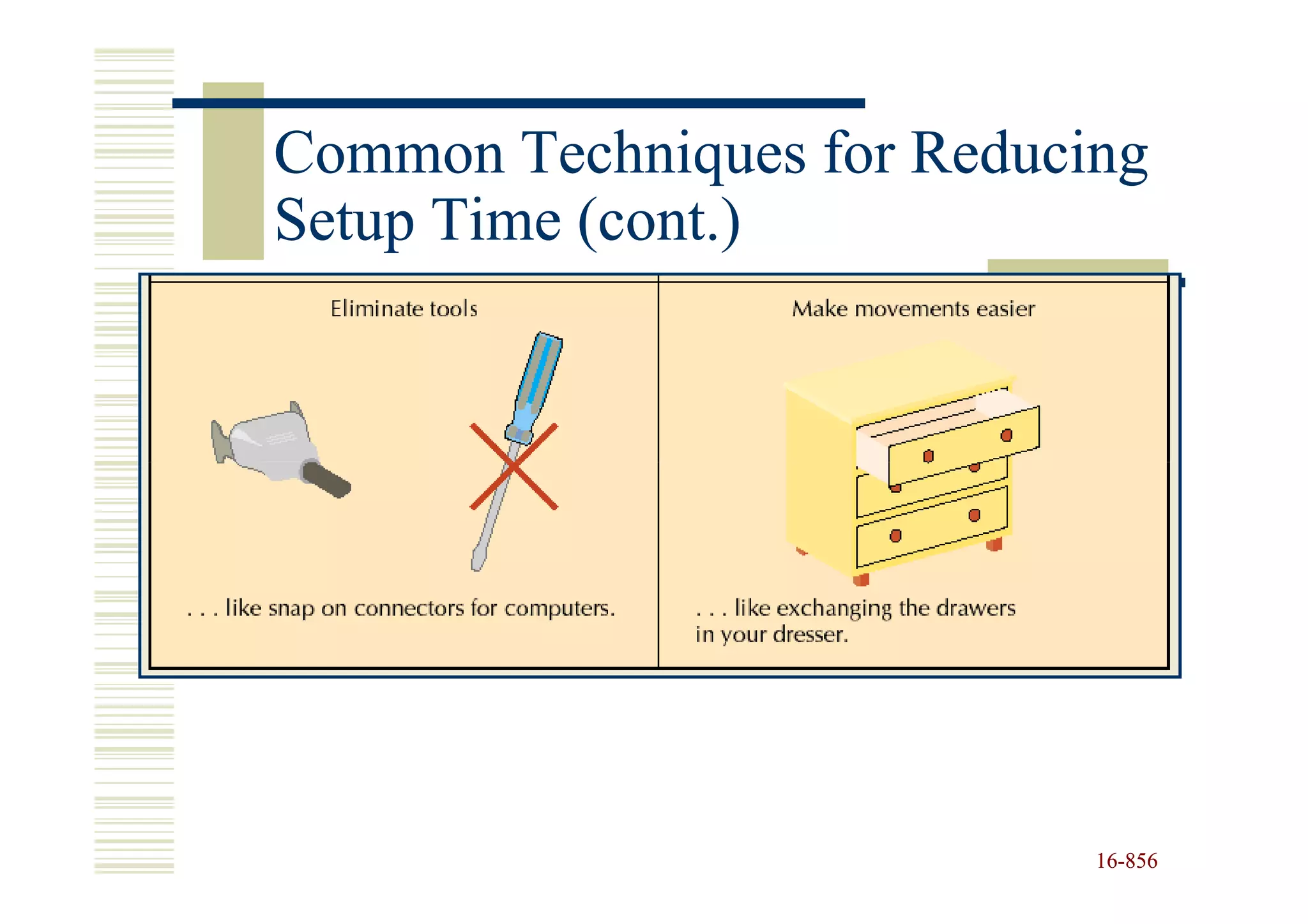 Common Techniques for Reducing Setup Time (cont.)

Eliminate tools

. . . like snap on connectors for computers.

Make movements easier

. . . like exchanging the drawers in your dresser.

16-856